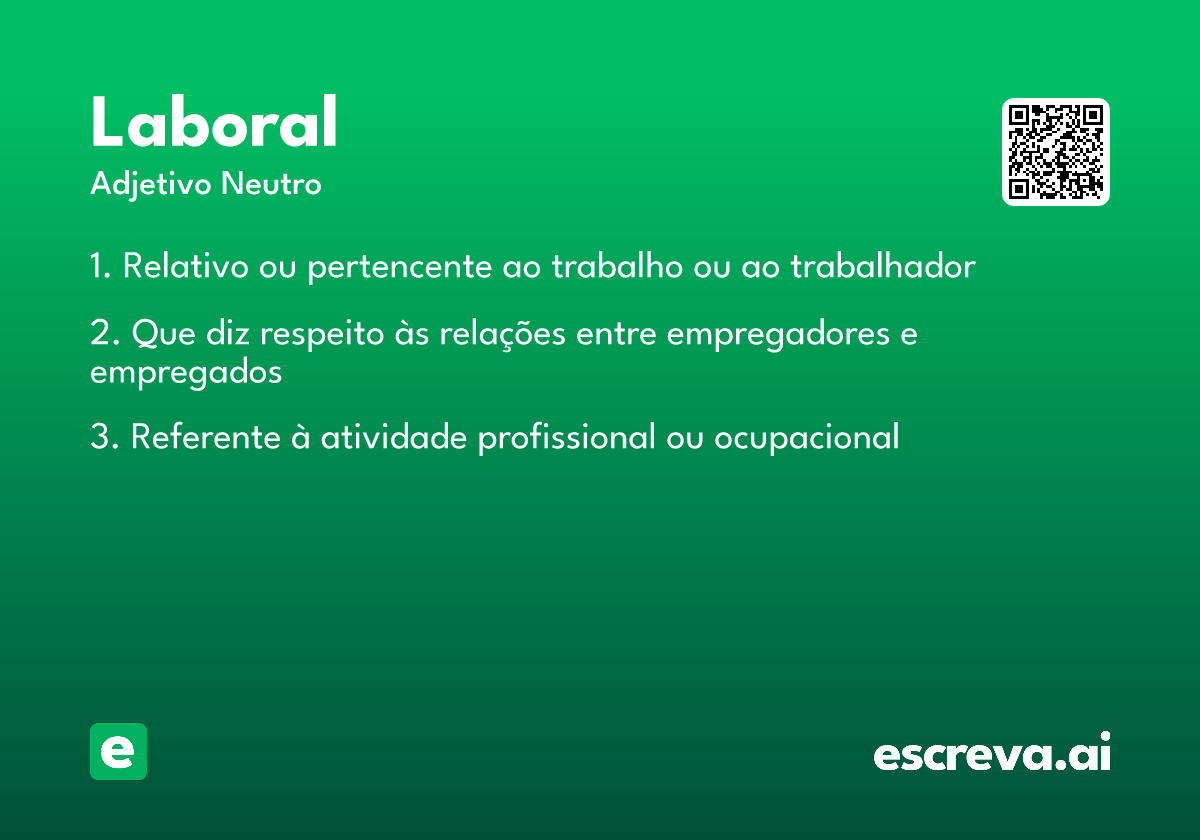 Laboral
Adjetivo Neutro

1. Relativo ou pertencente ao trabalho ou ao trabalhador

2. Que diz respeito às relações entre empregadores e empregados

3. Referente à atividade profissional ou ocupacional

e

escreva.ai